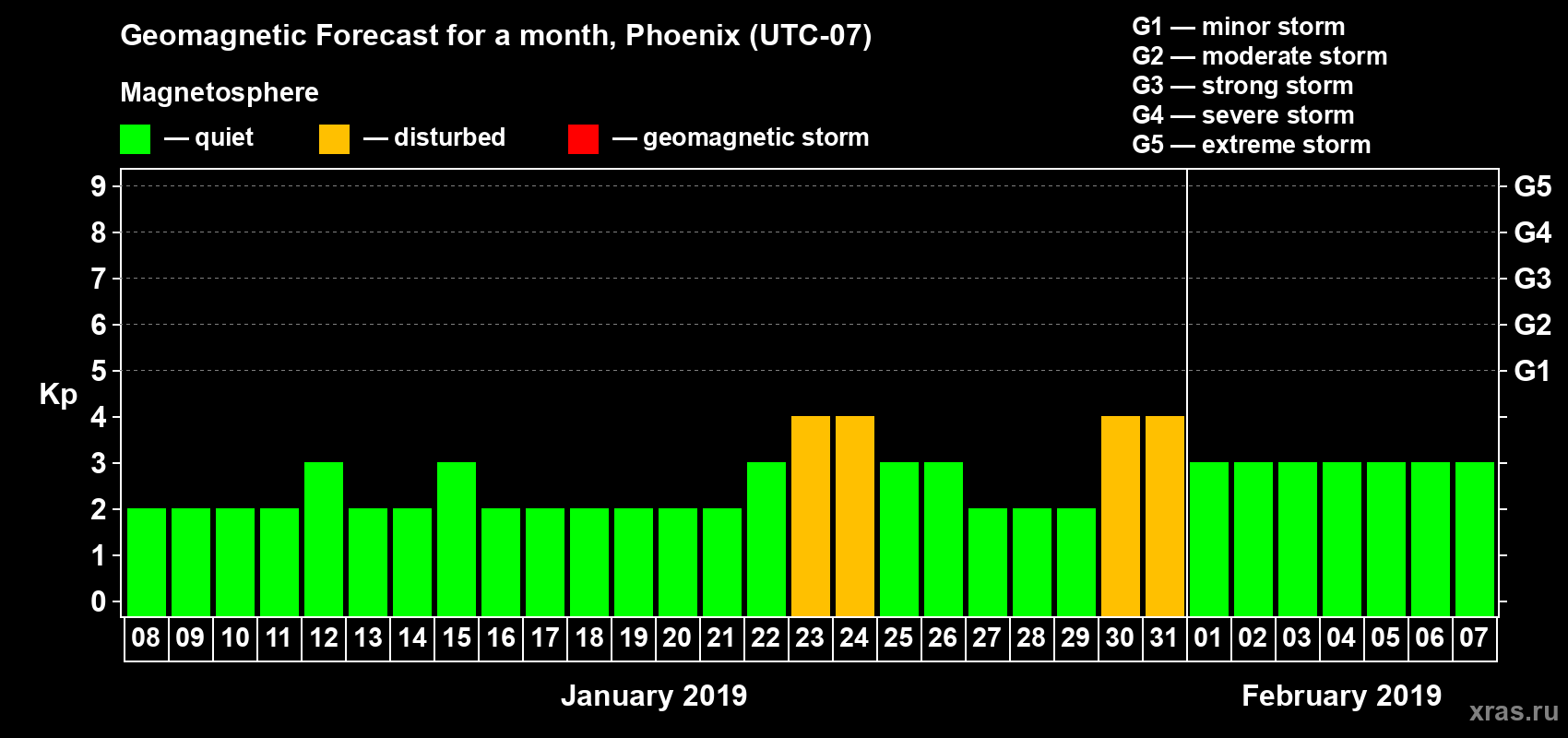 Geomagnetic Forecast for a month, Phoenix (UTC-07)

Magnetosphere

— quiet — disturbed — geomagnetic storm

G1 — minor storm
G2 — moderate storm
G3 — strong storm
G4 — severe storm
G5 — extreme storm

Kp

9 8 7 6 5 4 3 2 1 0

G5 G4 G3 G2 G1

08 09 10 11 12 13 14 15 16 17 18 19 20 21 22 23 24 25 26 27 28 29 30 31 01 02 03 04 05 06 07

January 2019

February 2019

xras.ru